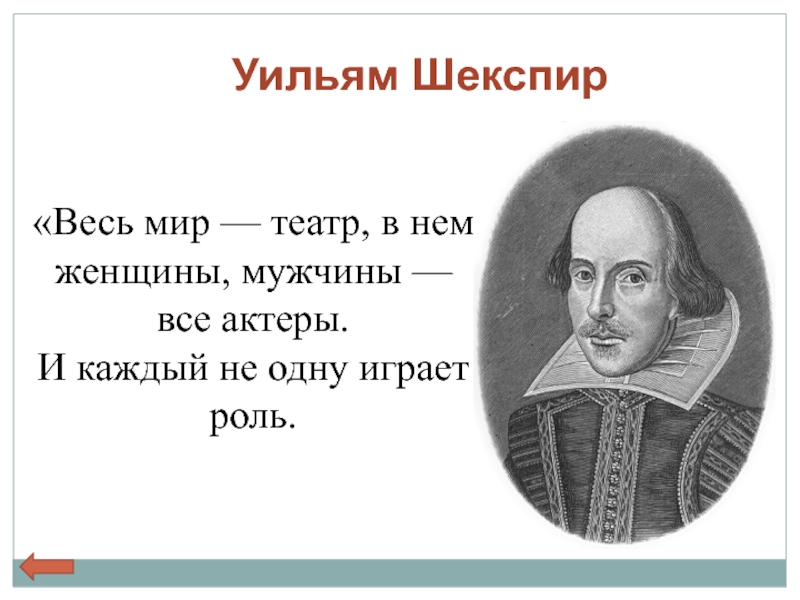 Уильям Шекспир

«Весь мир — театр, в нем женщины, мужчины — все актеры.
И каждый не одну играет роль.